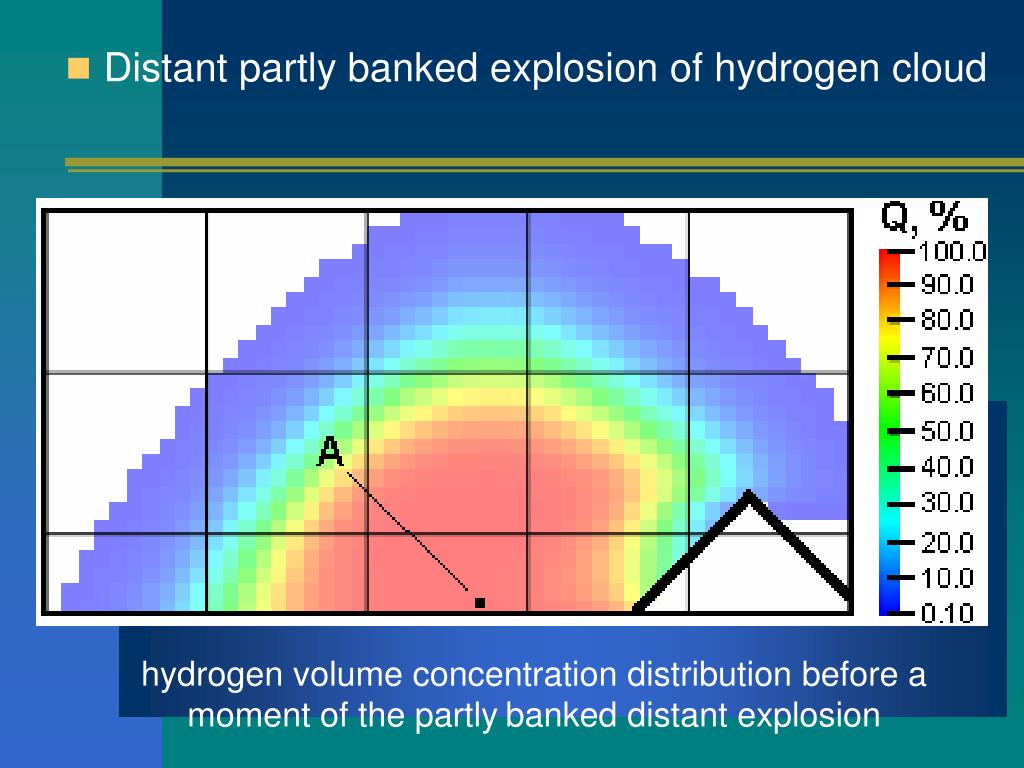 Distant partly banked explosion of hydrogen cloud

A

Q, %
100.0
90.0
80.0
70.0
60.0
50.0
40.0
30.0
20.0
10.0
0.10

hydrogen volume concentration distribution before a moment of the partly banked distant explosion